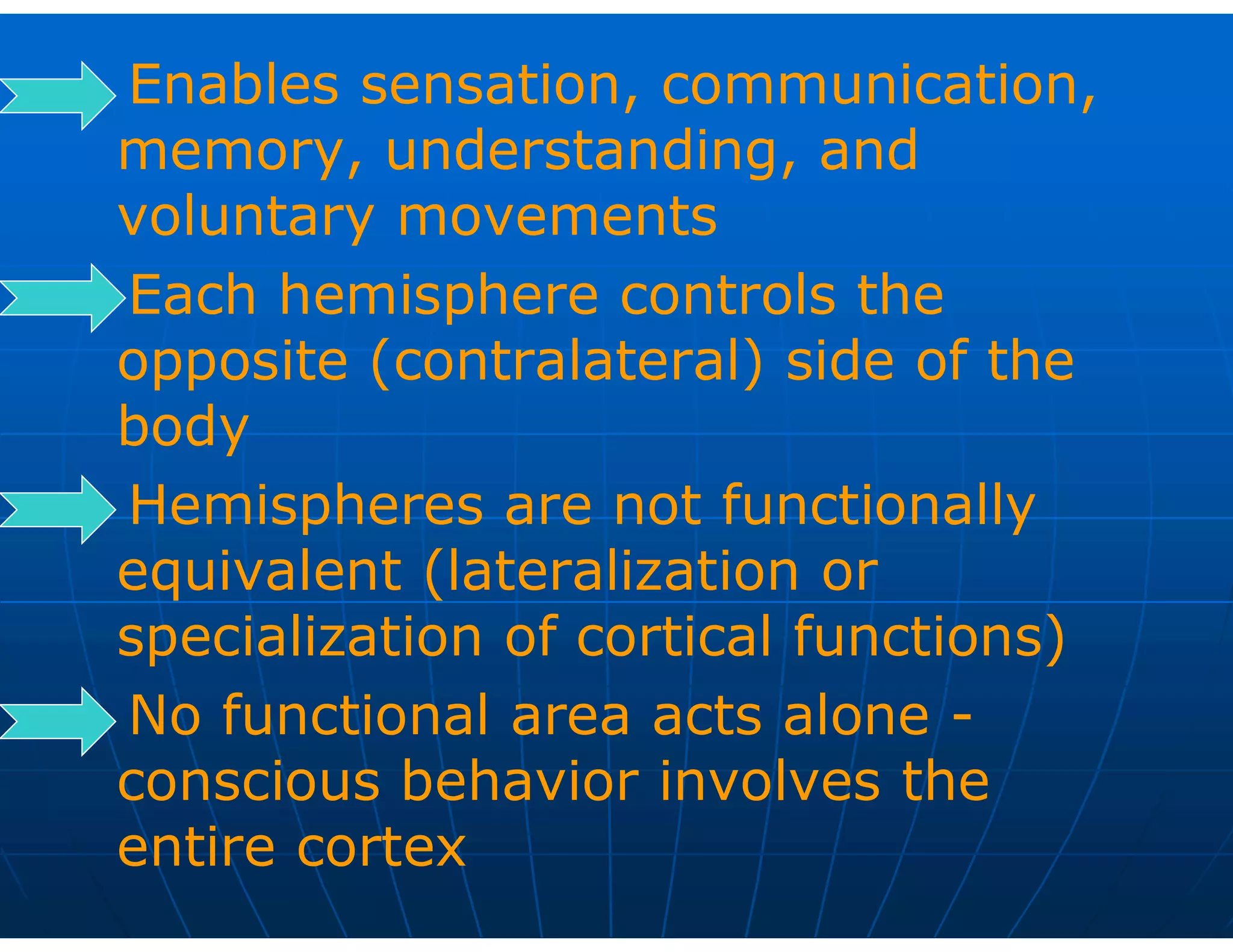 Enables sensation, communication, memory, understanding, and voluntary movements

Each hemisphere controls the opposite (contralateral) side of the body

Hemispheres are not functionally equivalent (lateralization or specialization of cortical functions)

No functional area acts alone - conscious behavior involves the entire cortex